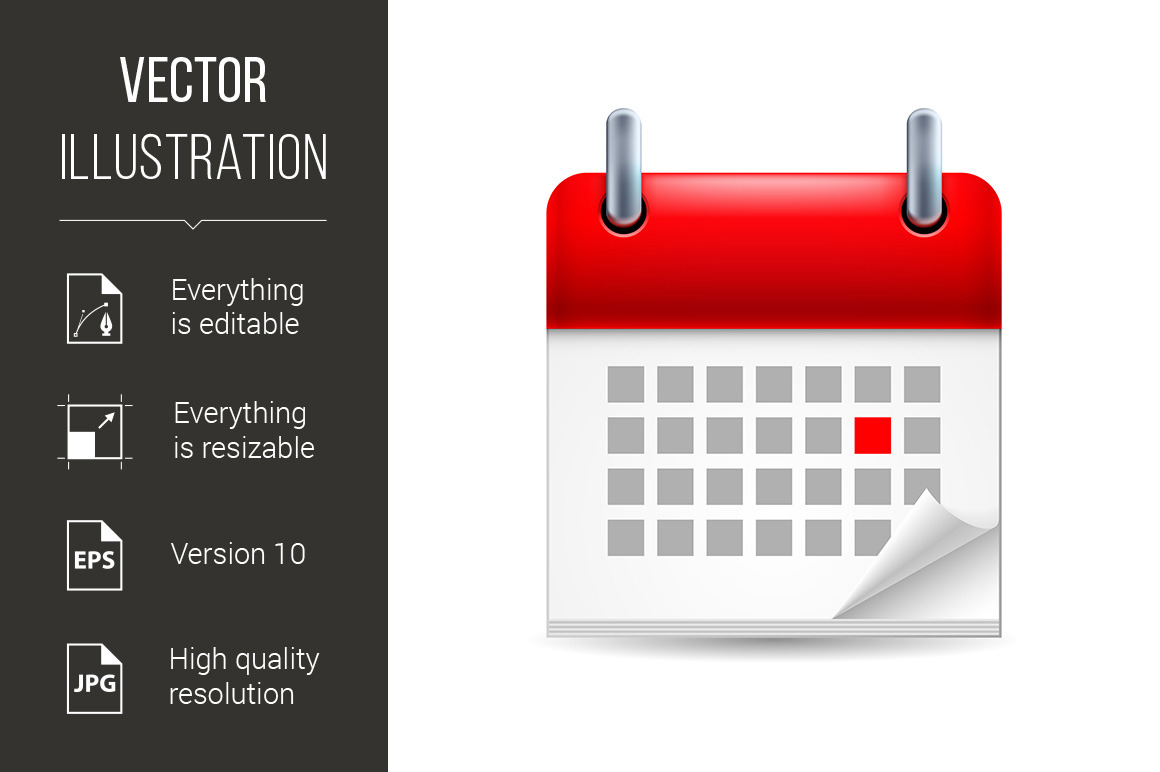 VECTOR
ILLUSTRATION

Everything is editable

Everything is resizable

EPS

Version 10

JPG

High quality resolution